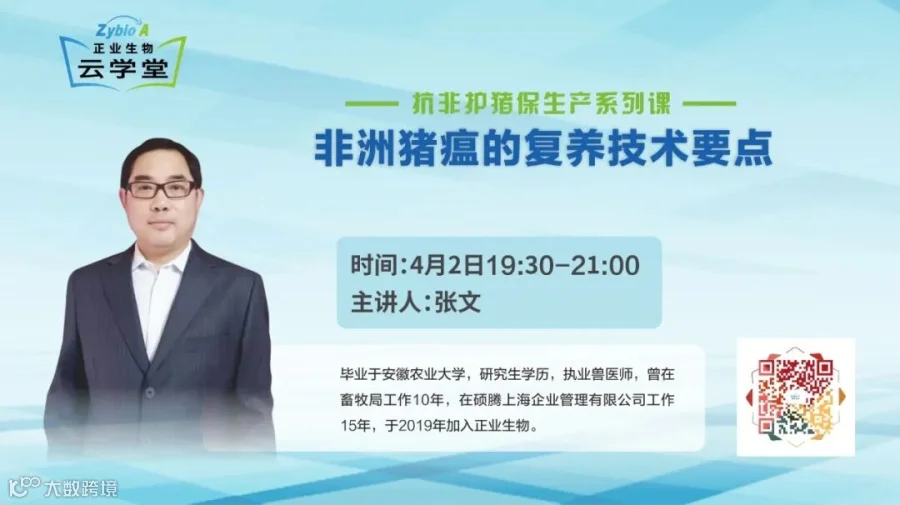 Zybio A
正业生物
云学堂

抗非护猪保生产系列课
非洲猪瘟的复养技术要点

时间:4月2日19:30-21:00
主讲人:张文

毕业于安徽农业大学，研究生学历，执业兽医师，曾在畜牧局工作10年，在硕腾上海企业管理有限公司工作15年，于2019年加入正业生物。

大数跨境